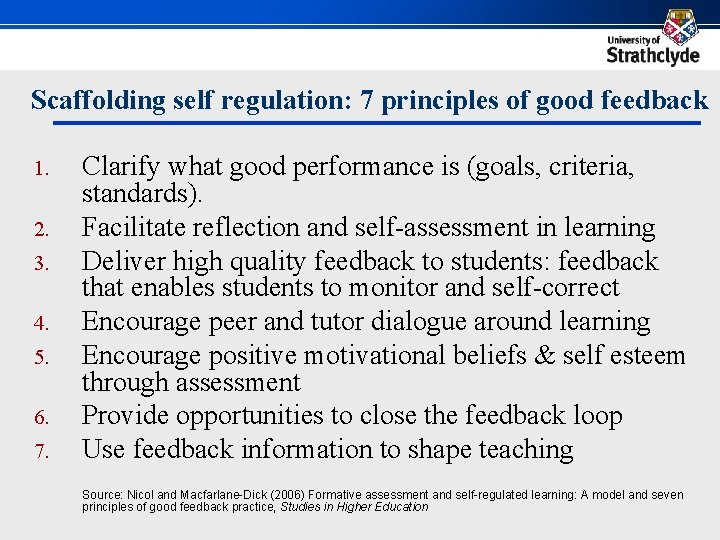 University of Strathclyde

Scaffolding self regulation: 7 principles of good feedback

1. Clarify what good performance is (goals, criteria, standards).
2. Facilitate reflection and self-assessment in learning
3. Deliver high quality feedback to students: feedback that enables students to monitor and self-correct
4. Encourage peer and tutor dialogue around learning
5. Encourage positive motivational beliefs & self esteem through assessment
6. Provide opportunities to close the feedback loop
7. Use feedback information to shape teaching

Source: Nicol and Macfarlane-Dick (2006) Formative assessment and self-regulated learning: A model and seven principles of good feedback practice, Studies in Higher Education